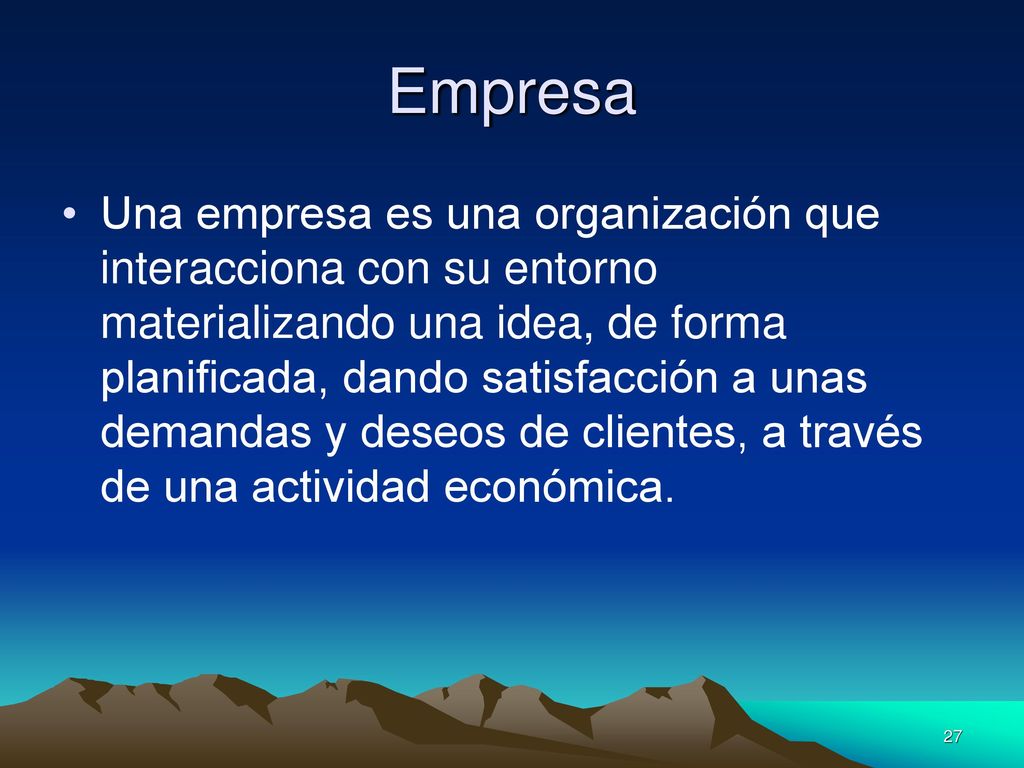 Empresa

• Una empresa es una organización que interacciona con su entorno materializando una idea, de forma planificada, dando satisfacción a unas demandas y deseos de clientes, a través de una actividad económica.

27